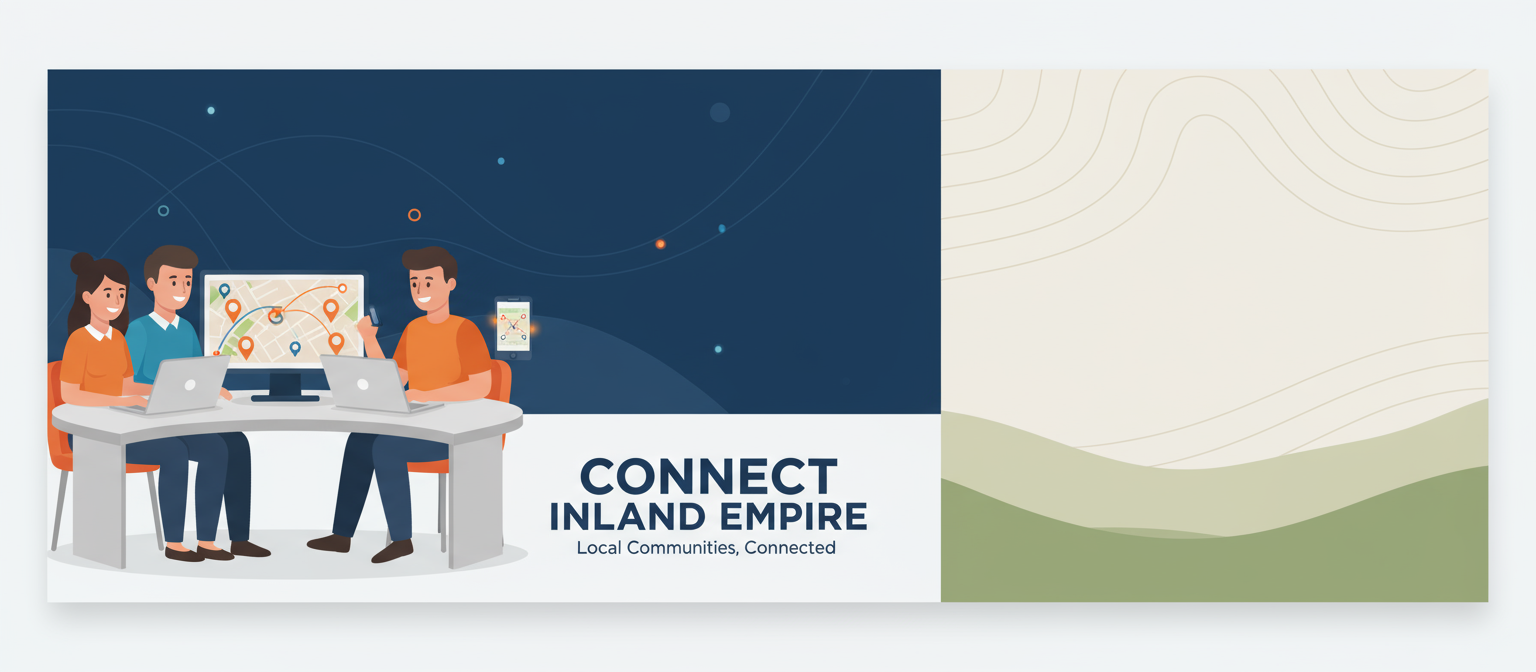 CONNECT
INLAND EMPIRE
Local Communities, Connected